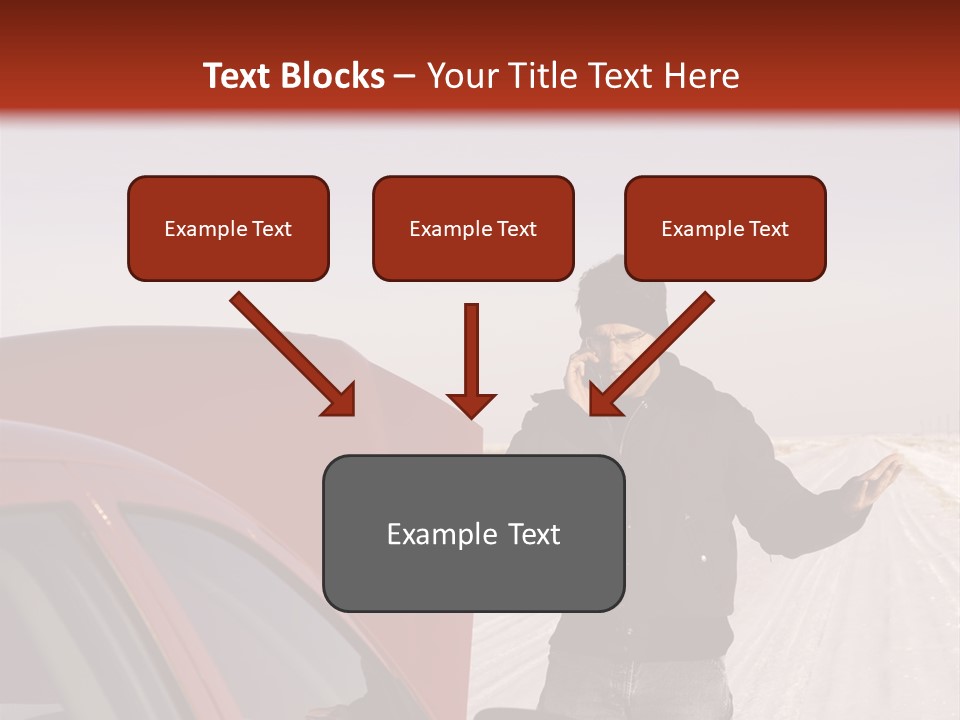 Text Blocks – Your Title Text Here

Example Text

Example Text

Example Text

Example Text